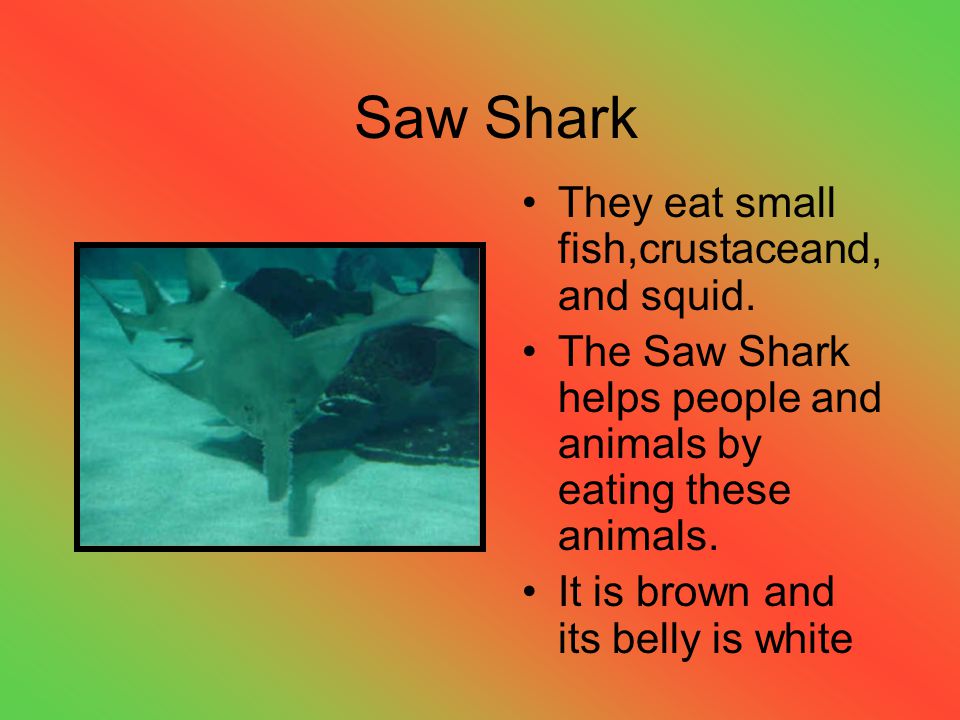 Saw Shark

• They eat small fish,crustaceand, and squid.
• The Saw Shark helps people and animals by eating these animals.
• It is brown and its belly is white